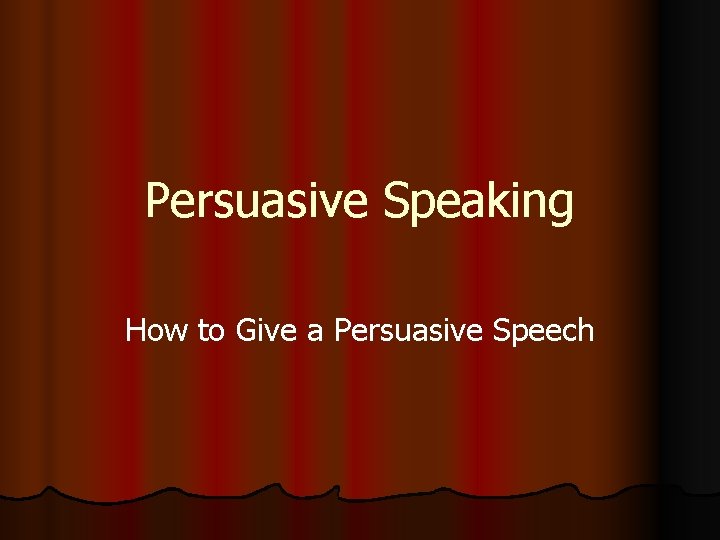 Persuasive Speaking

How to Give a Persuasive Speech